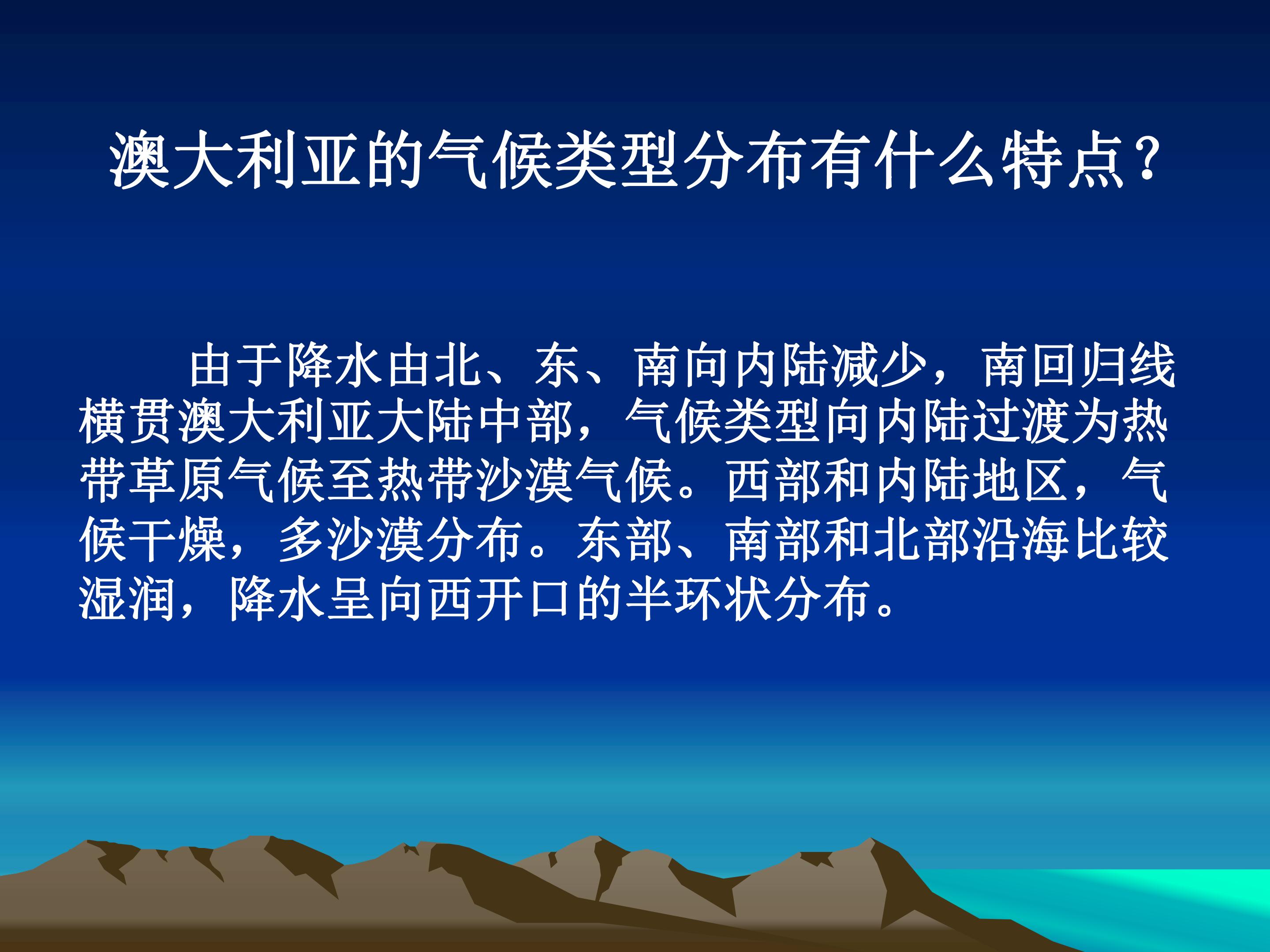 澳大利亚的气候类型分布有什么特点?

由于降水由北、东、南向内陆减少，南回归线横贯澳大利亚大陆中部，气候类型向内陆过渡为热带草原气候至热带沙漠气候。西部和内陆地区，气候干燥，多沙漠分布。东部、南部和北部沿海比较湿润，降水呈向西开口的半环状分布。